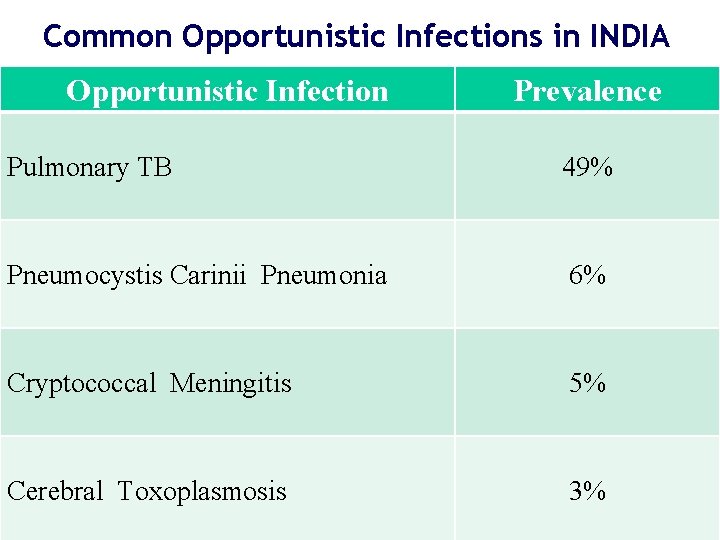 Common Opportunistic Infections in INDIA

| Opportunistic Infection | Prevalence |
|---|---|
| Pulmonary TB | 49% |
| Pneumocystis Carinii Pneumonia | 6% |
| Cryptococcal Meningitis | 5% |
| Cerebral Toxoplasmosis | 3% |